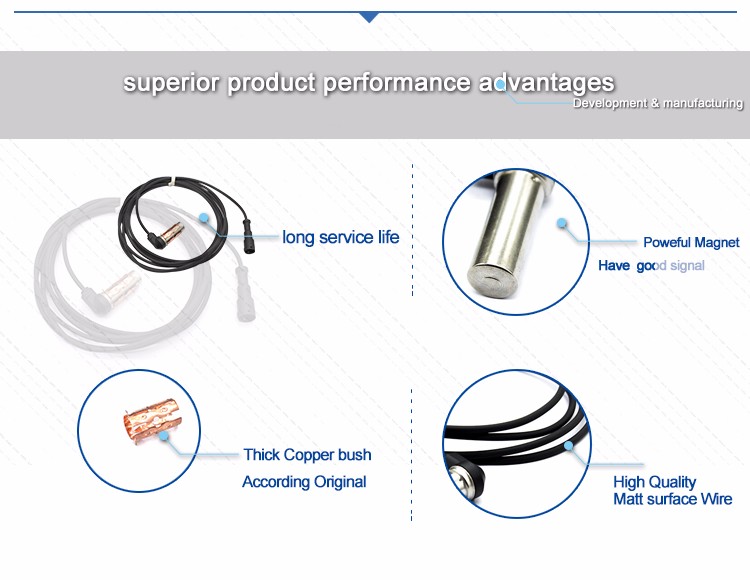 superior product performance advantages
Development & manufacturing

long service life

Poweful Magnet
Have good signal

Thick Copper bush
According Original

High Quality
Matt surface Wire